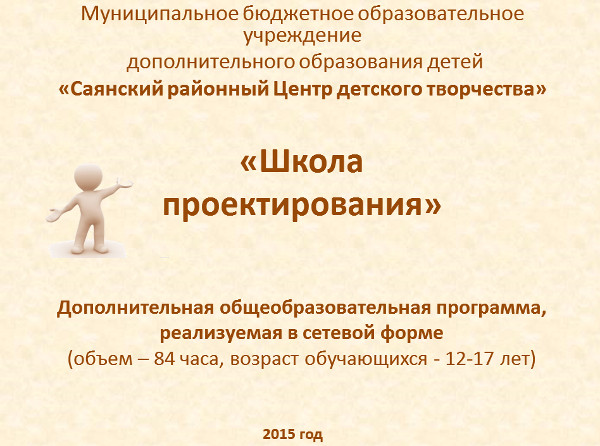 Муниципальное бюджетное образовательное учреждение
дополнительного образования детей
«Саянский районный Центр детского творчества»

«Школа проектирования»

Дополнительная общеобразовательная программа, реализуемая в сетевой форме
(объем – 84 часа, возраст обучающихся - 12-17 лет)

2015 год